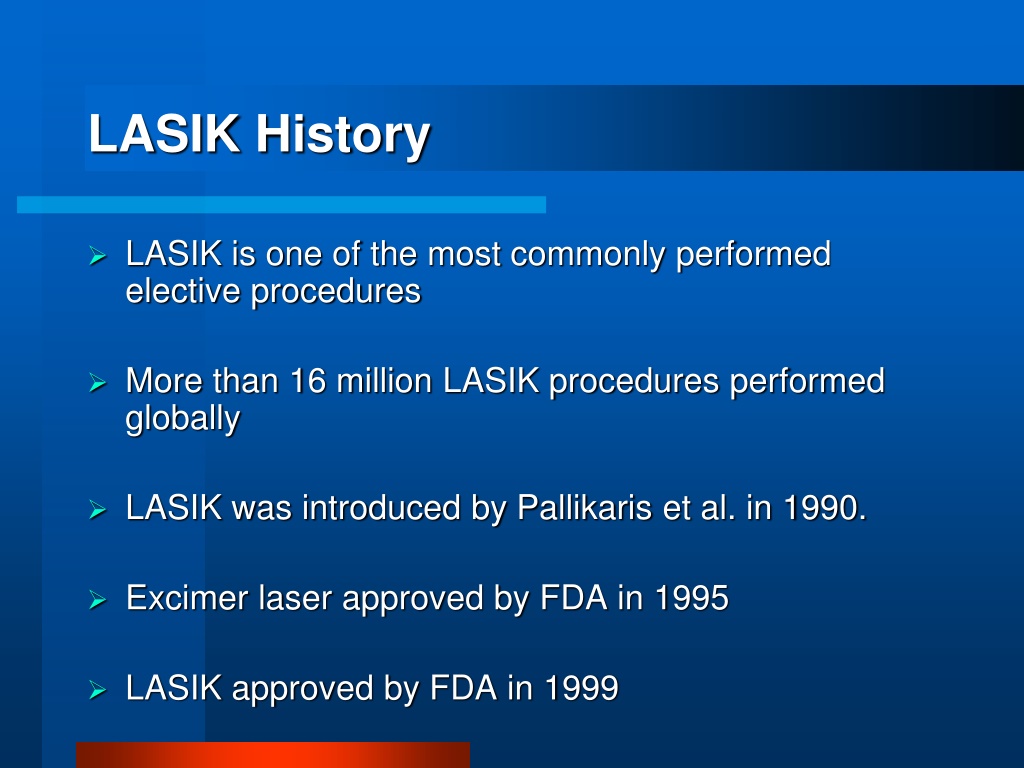 LASIK History

➢ LASIK is one of the most commonly performed elective procedures

➢ More than 16 million LASIK procedures performed globally

➢ LASIK was introduced by Pallikaris et al. in 1990.

➢ Excimer laser approved by FDA in 1995

➢ LASIK approved by FDA in 1999